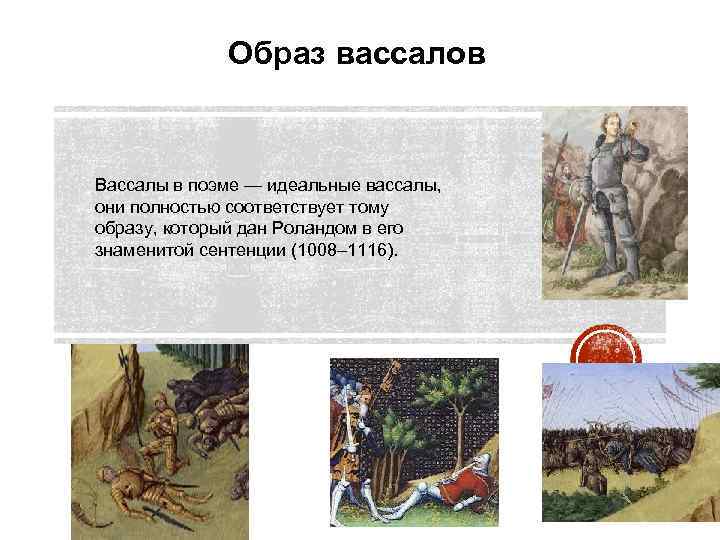 Образ вассалов

Вассалы в поэме — идеальные вассалы, они полностью соответствует тому образу, который дан Роландом в его знаменитой сентенции (1008–1116).